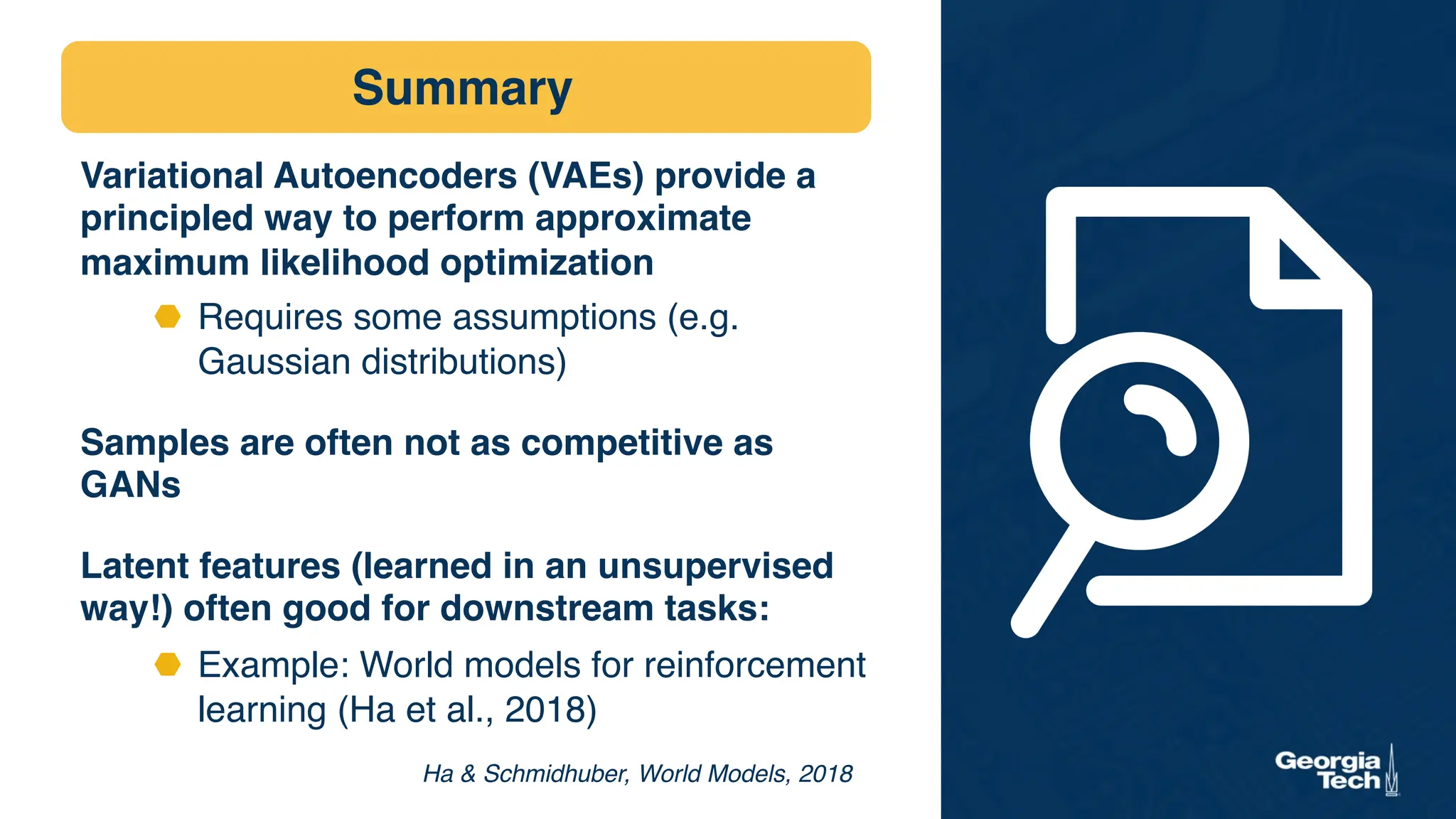 Summary

Variational Autoencoders (VAEs) provide a principled way to perform approximate maximum likelihood optimization

Requires some assumptions (e.g. Gaussian distributions)

Samples are often not as competitive as GANs

Latent features (learned in an unsupervised way!) often good for downstream tasks:

Example: World models for reinforcement learning (Ha et al., 2018)

Ha & Schmidhuber, World Models, 2018

Georgia Tech